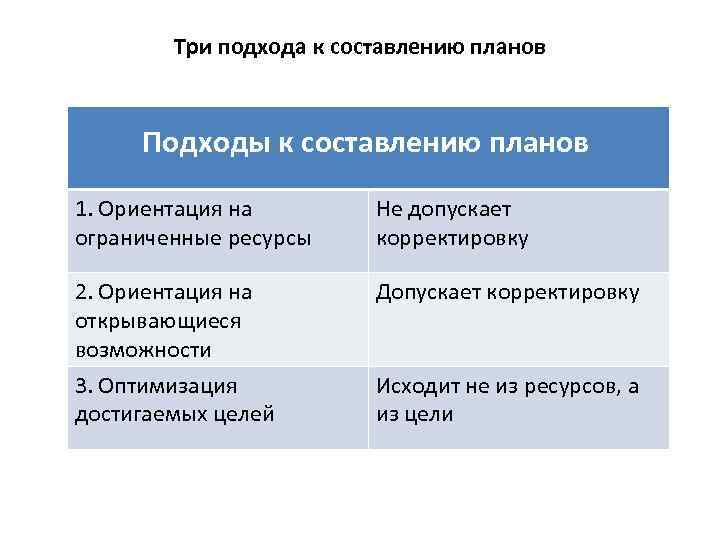 Три подхода к составлению планов

| Подходы к составлению планов | |
|---|---|
| 1. Ориентация на ограниченные ресурсы | Не допускает корректировку |
| 2. Ориентация на открывающиеся возможности | Допускает корректировку |
| 3. Оптимизация достигаемых целей | Исходит не из ресурсов, а из цели |